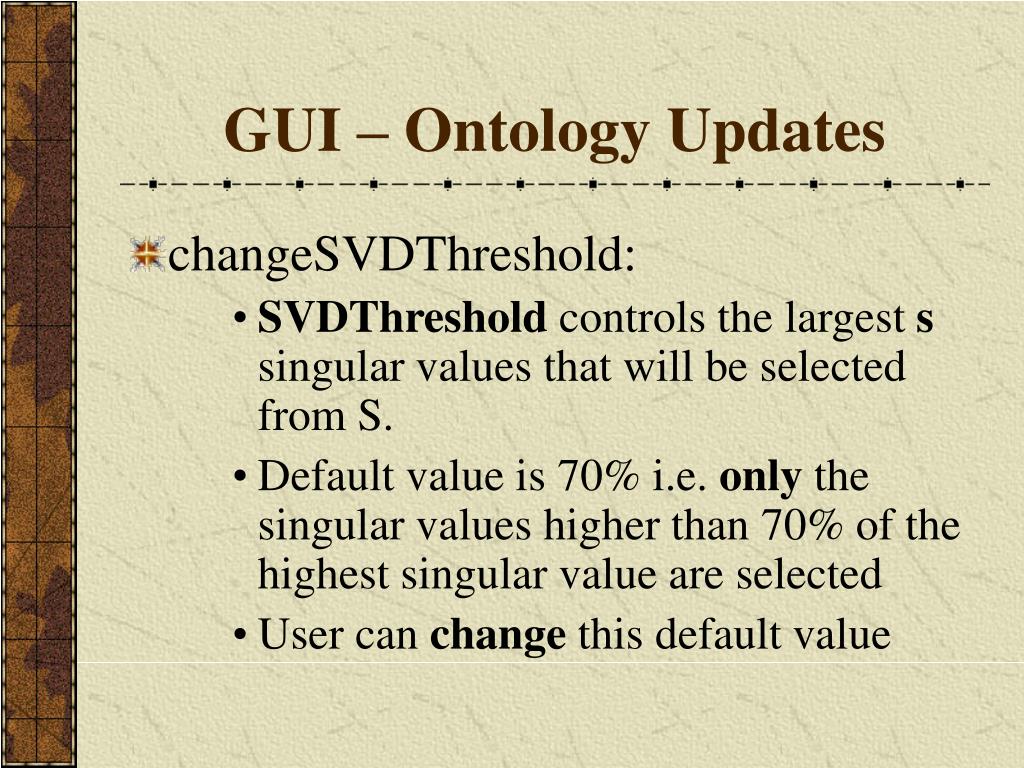 GUI – Ontology Updates

changeSVDThreshold:

• SVDThreshold controls the largest s singular values that will be selected from S.

• Default value is 70% i.e. only the singular values higher than 70% of the highest singular value are selected

• User can change this default value